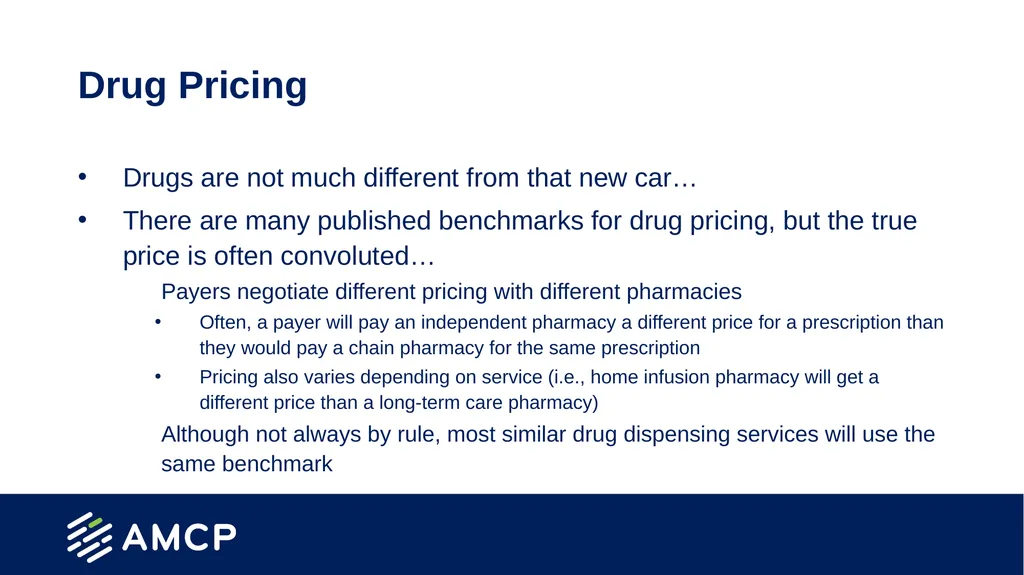 Drug Pricing

• Drugs are not much different from that new car…

• There are many published benchmarks for drug pricing, but the true price is often convoluted…

Payers negotiate different pricing with different pharmacies

• Often, a payer will pay an independent pharmacy a different price for a prescription than they would pay a chain pharmacy for the same prescription

• Pricing also varies depending on service (i.e., home infusion pharmacy will get a different price than a long-term care pharmacy)

Although not always by rule, most similar drug dispensing services will use the same benchmark

AMCP